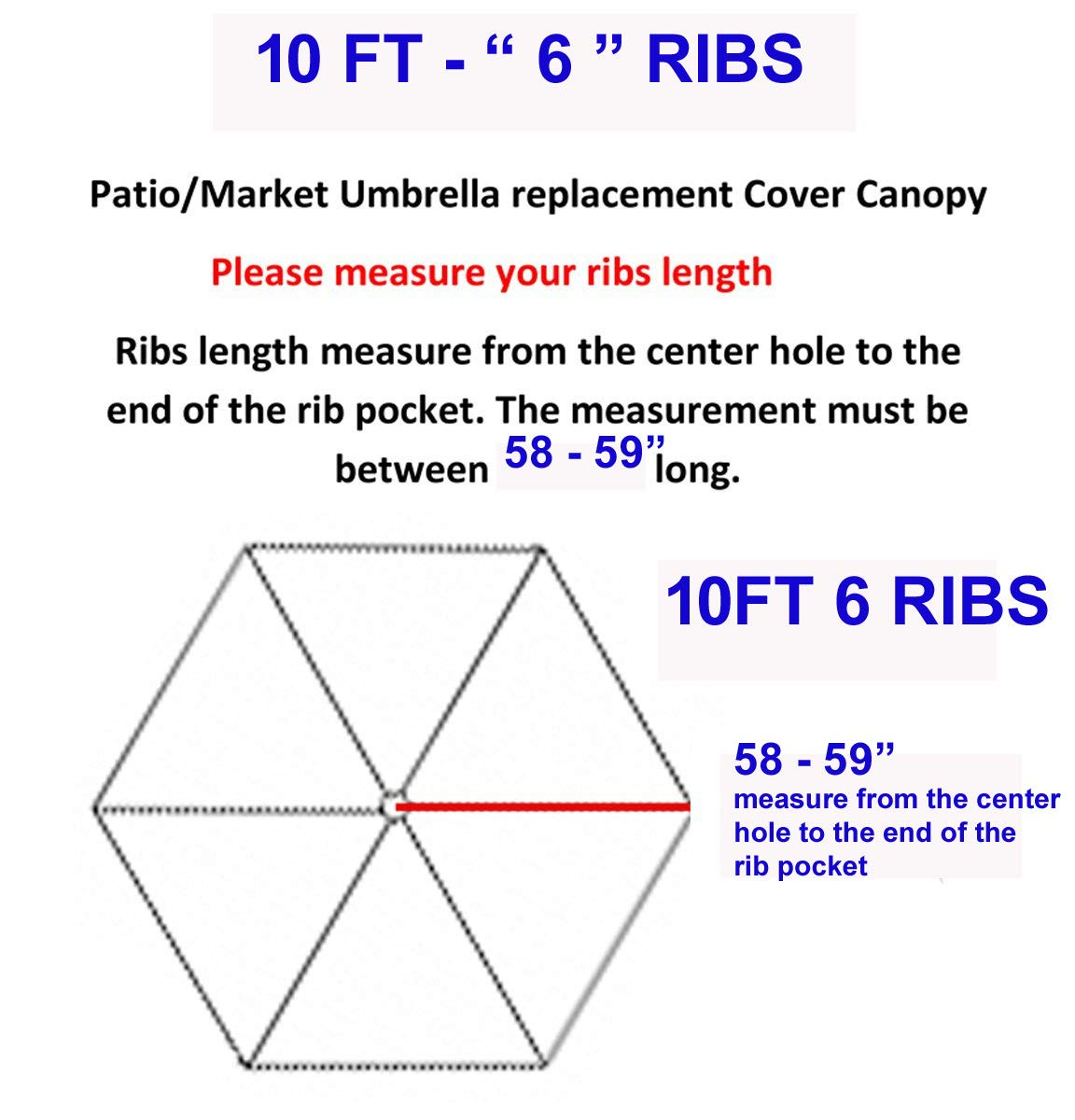 10 FT - “ 6 ” RIBS

Patio/Market Umbrella replacement Cover Canopy

Please measure your ribs length

Ribs length measure from the center hole to the end of the rib pocket. The measurement must be between 58 - 59” long.

10FT 6 RIBS

58 - 59”
measure from the center hole to the end of the rib pocket